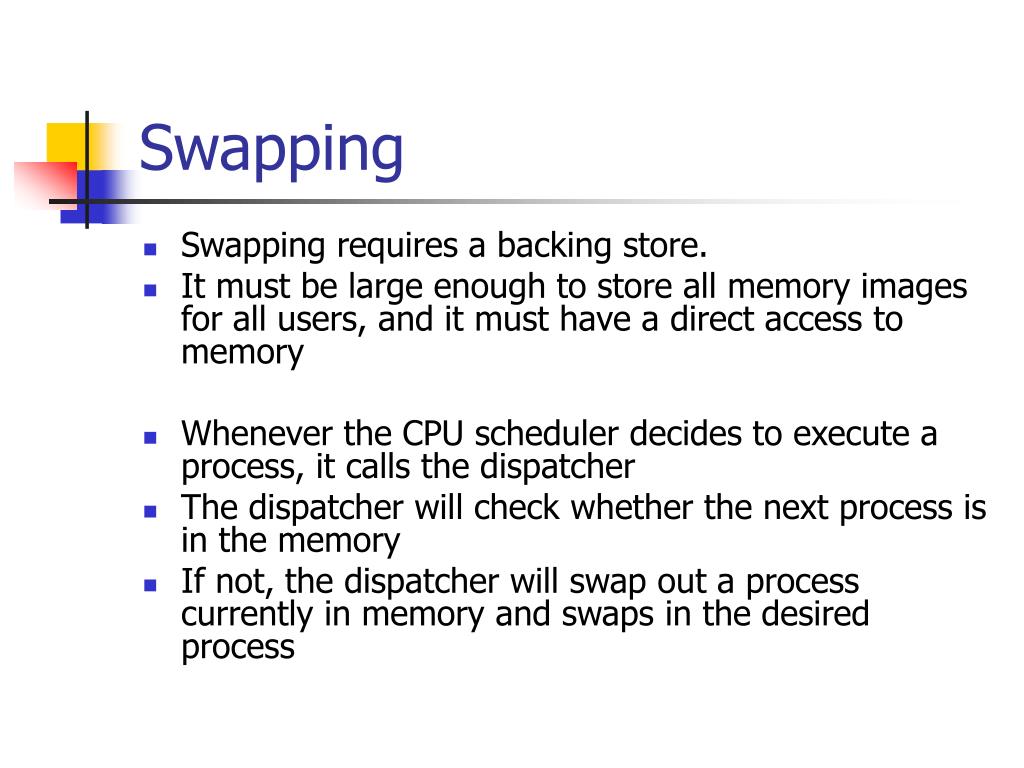 Swapping

- Swapping requires a backing store.
- It must be large enough to store all memory images for all users, and it must have a direct access to memory

- Whenever the CPU scheduler decides to execute a process, it calls the dispatcher
- The dispatcher will check whether the next process is in the memory
- If not, the dispatcher will swap out a process currently in memory and swaps in the desired process